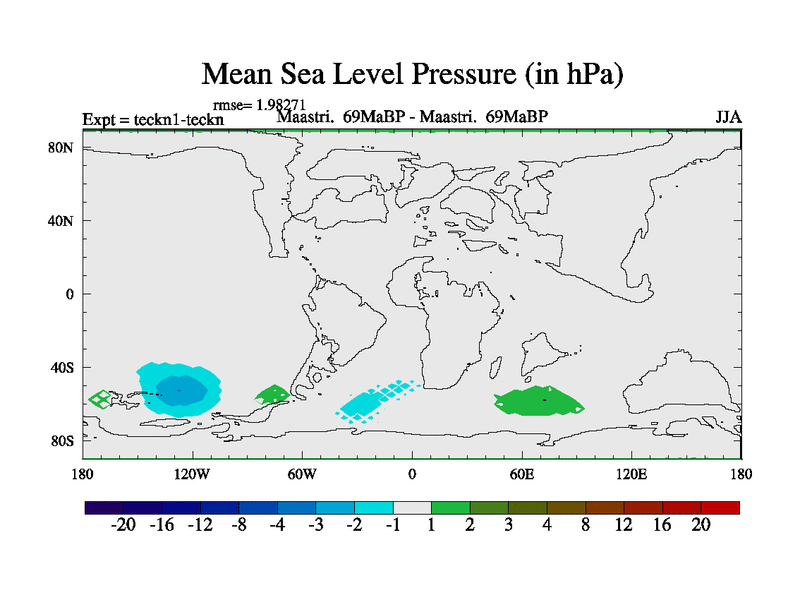 Mean Sea Level Pressure (in hPa)

rmse= 1.98271

Expt = teckn1-teckn

Maastri. 69MaBP - Maastri. 69MaBP

JJA

80N

40N

0

40S

80S

180

120W

60W

0

60E

120E

180

-20 -16 -12 -8 -4 -3 -2 -1 1 2 3 4 8 12 16 20